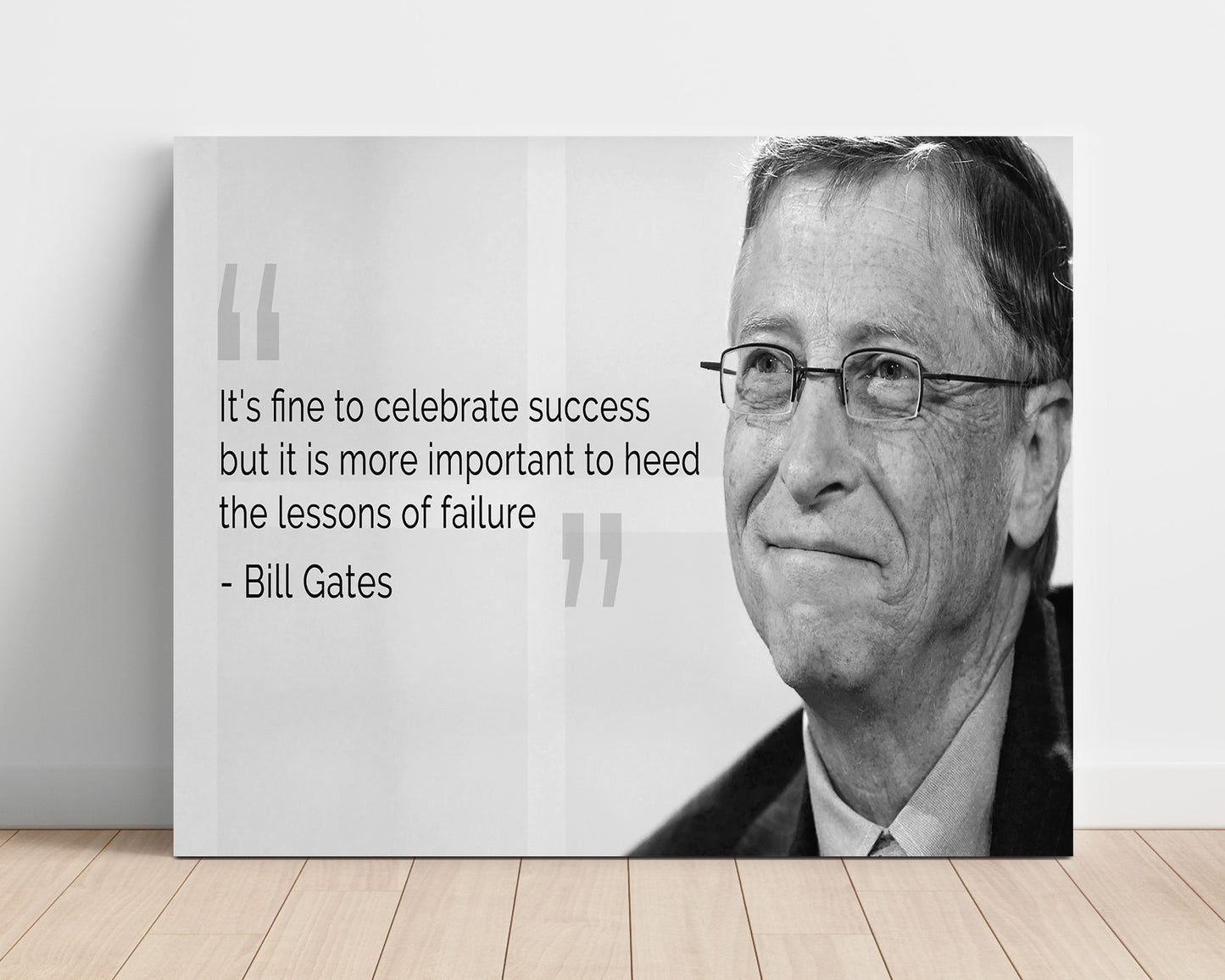 “

It's fine to celebrate success but it is more important to heed the lessons of failure

”

- Bill Gates